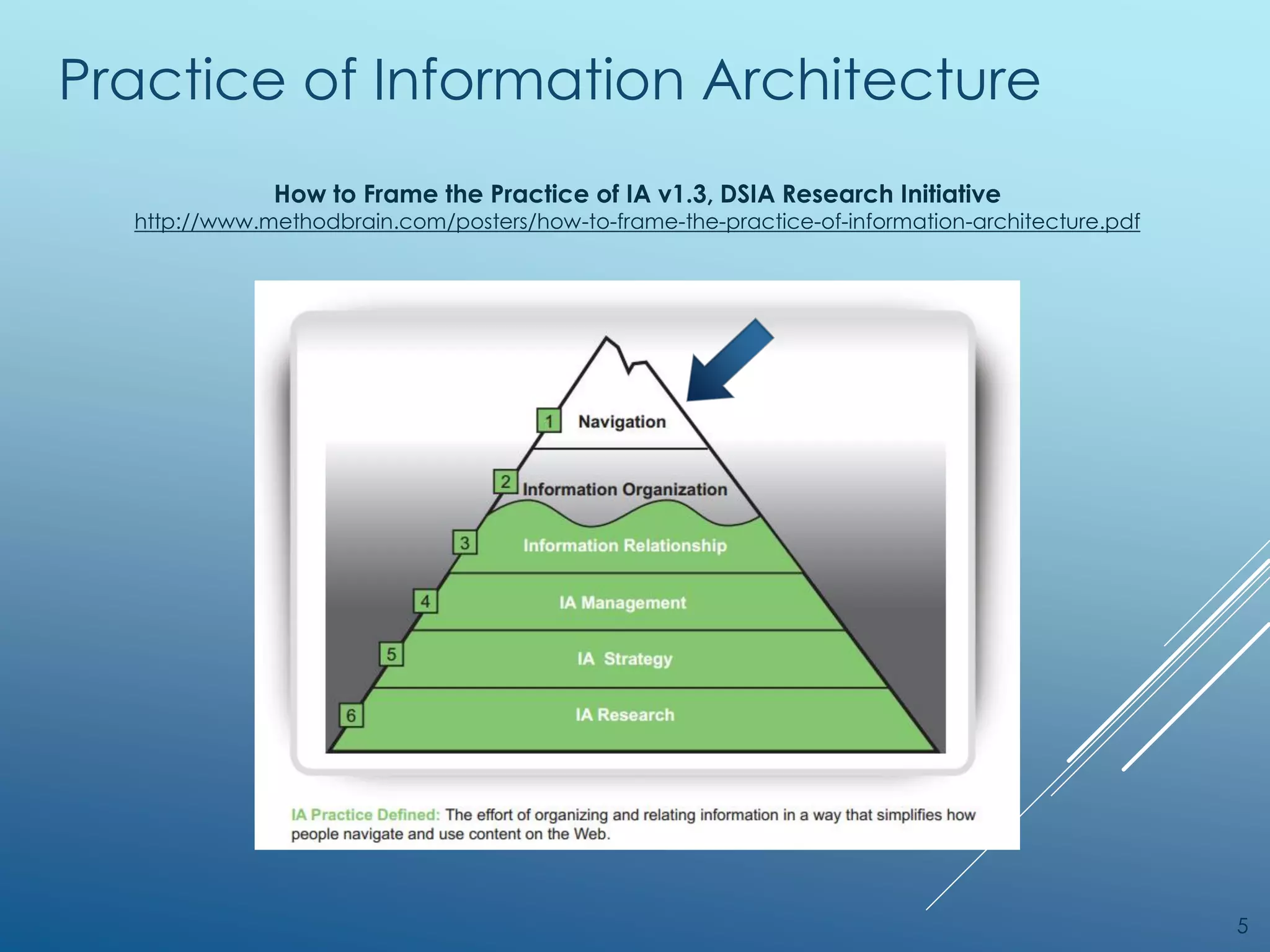 Practice of Information Architecture

How to Frame the Practice of IA v1.3, DSIA Research Initiative
http://www.methodbrain.com/posters/how-to-frame-the-practice-of-information-architecture.pdf

1 Navigation

2 Information Organization

3 Information Relationship

4 IA Management

5 IA Strategy

6 IA Research

IA Practice Defined: The effort of organizing and relating information in a way that simplifies how people navigate and use content on the Web.

5